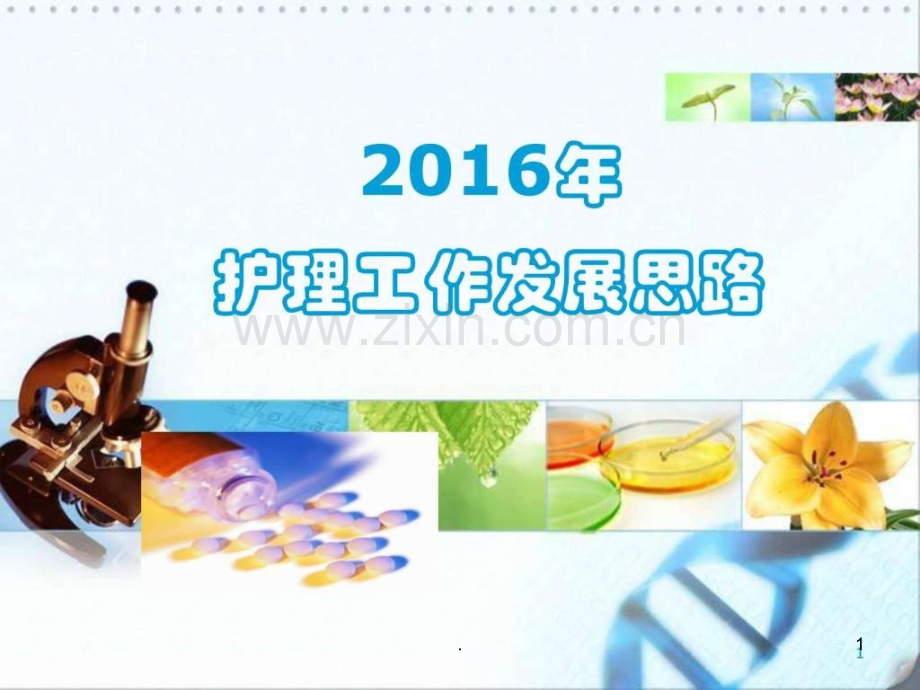 2016年

护理工作发展思路

www.zixin.com.cn

.

1